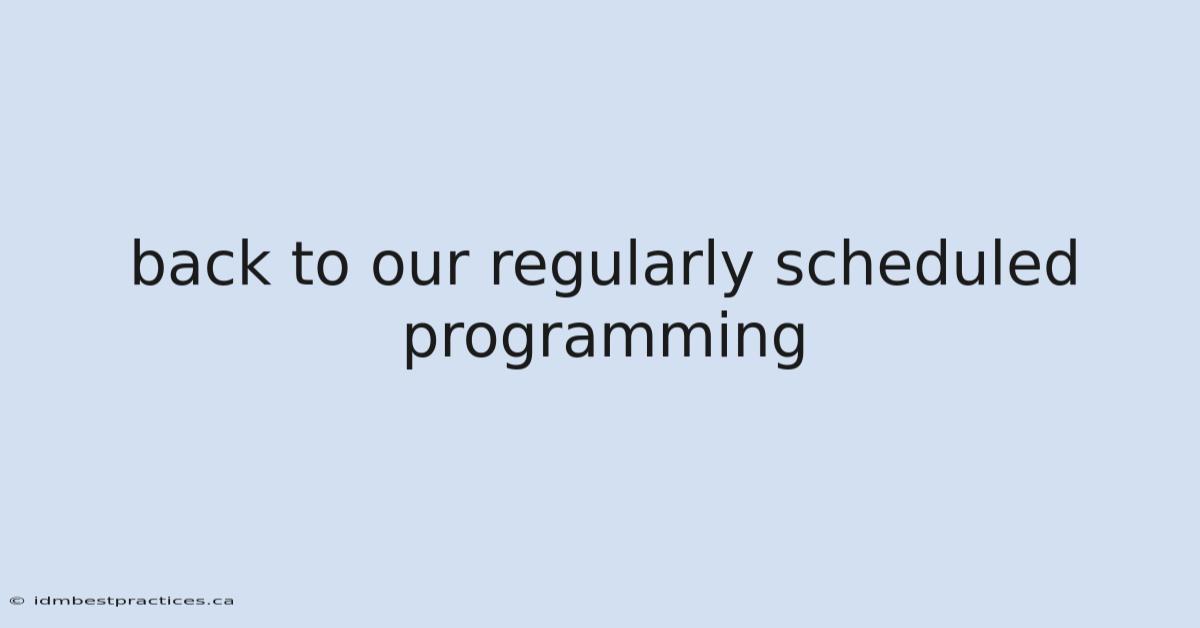 back to our regularly scheduled programming

© idmbestpractices.ca